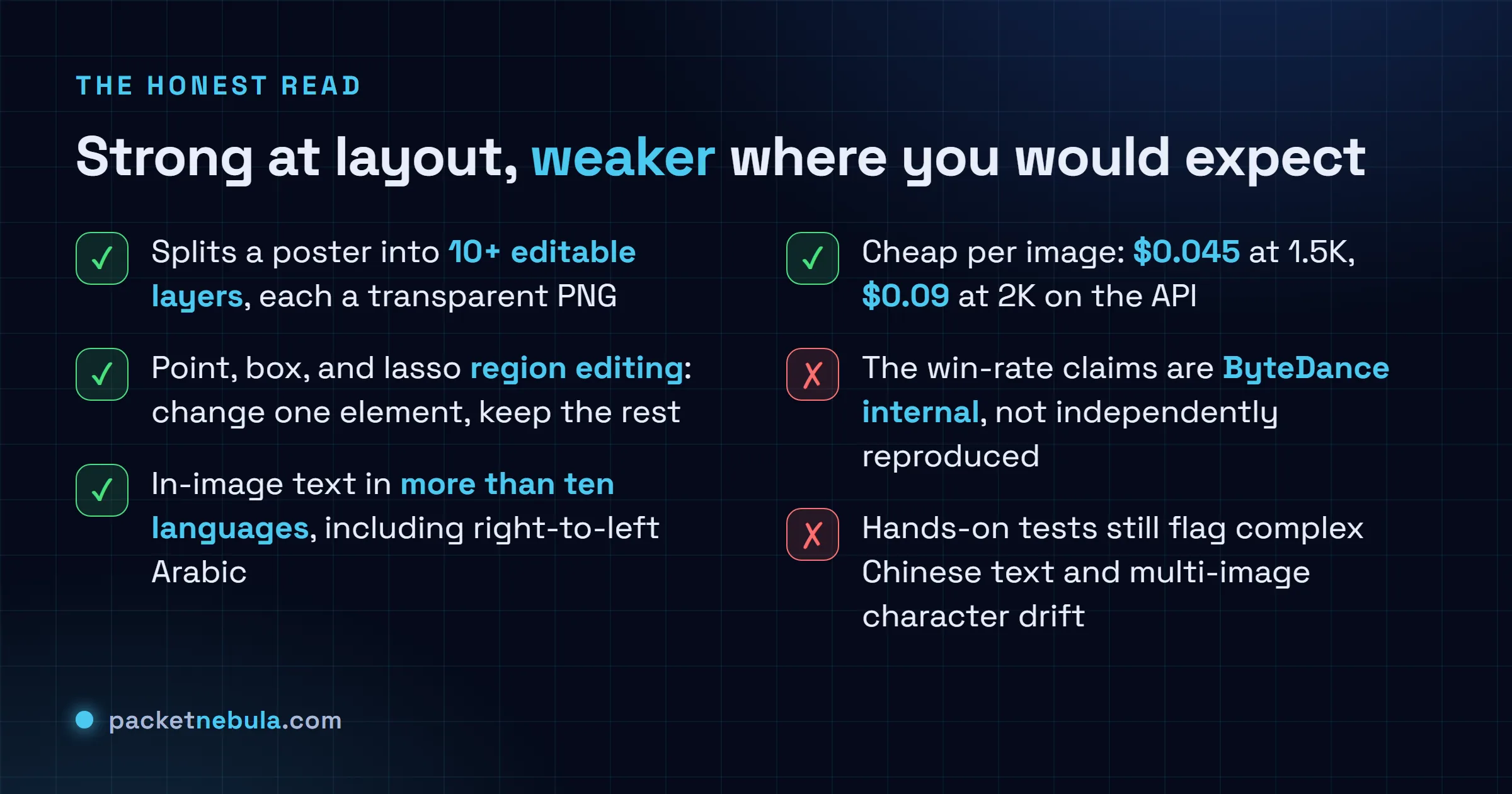 THE HONEST READ

Strong at layout, weaker where you would expect

✓ Splits a poster into 10+ editable layers, each a transparent PNG

✓ Point, box, and lasso region editing: change one element, keep the rest

✓ In-image text in more than ten languages, including right-to-left Arabic

✓ Cheap per image: \$0.045 at 1.5K, \$0.09 at 2K on the API

✗ The win-rate claims are ByteDance internal, not independently reproduced

✗ Hands-on tests still flag complex Chinese text and multi-image character drift

packetnebula.com